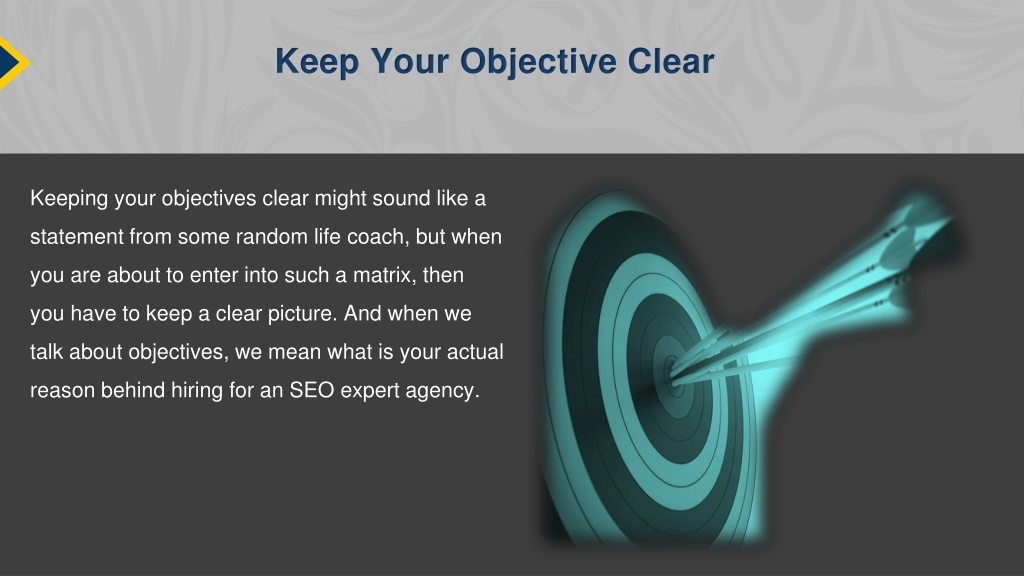 Keep Your Objective Clear

Keeping your objectives clear might sound like a statement from some random life coach, but when you are about to enter into such a matrix, then you have to keep a clear picture. And when we talk about objectives, we mean what is your actual reason behind hiring for an SEO expert agency.